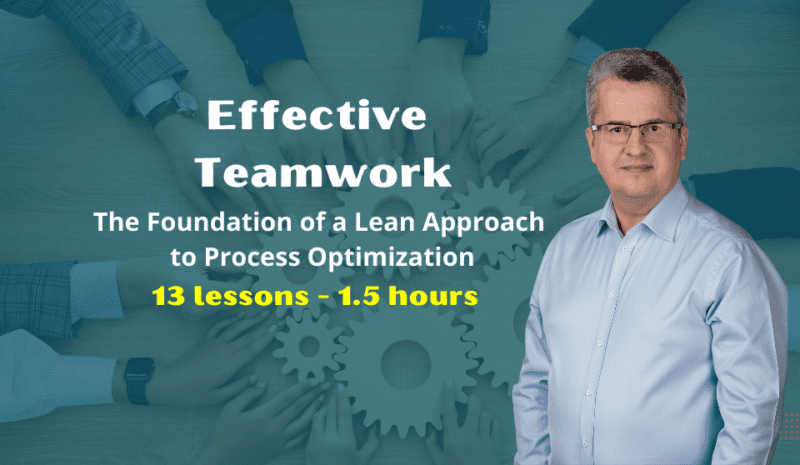 Effective Teamwork

The Foundation of a Lean Approach to Process Optimization

13 lessons - 1.5 hours